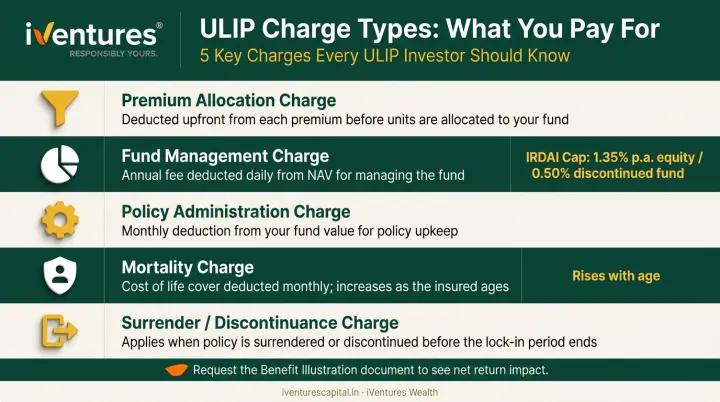 iVentures®
RESPONSIBLY YOURS.

ULIP Charge Types: What You Pay For
5 Key Charges Every ULIP Investor Should Know

Premium Allocation Charge
Deducted upfront from each premium before units are allocated to your fund

Fund Management Charge
Annual fee deducted daily from NAV for managing the fund

IRDAI Cap: 1.35% p.a. equity / 0.50% discontinued fund

Policy Administration Charge
Monthly deduction from your fund value for policy upkeep

Mortality Charge
Cost of life cover deducted monthly; increases as the insured ages

Rises with age

Surrender / Discontinuance Charge
Applies when policy is surrendered or discontinued before the lock-in period ends

Request the Benefit Illustration document to see net return impact.

iventurescapital.in · iVentures Wealth